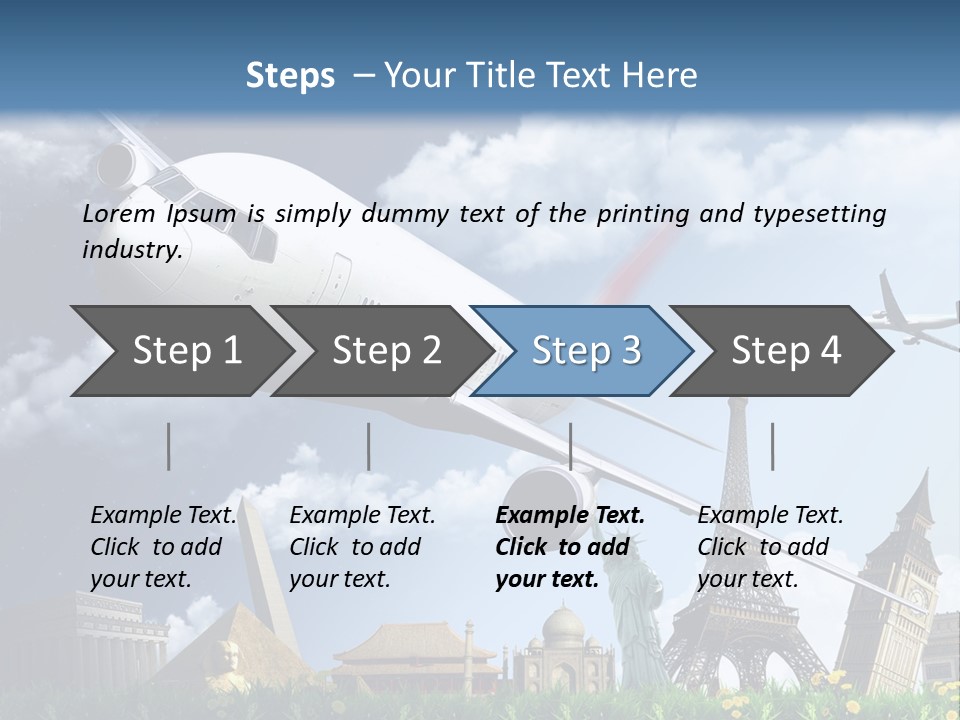 Steps – Your Title Text Here

Lorem Ipsum is simply dummy text of the printing and typesetting industry.

Step 1

Step 2

Step 3

Step 4

Example Text. Click to add your text.

Example Text. Click to add your text.

Example Text. Click to add your text.

Example Text. Click to add your text.